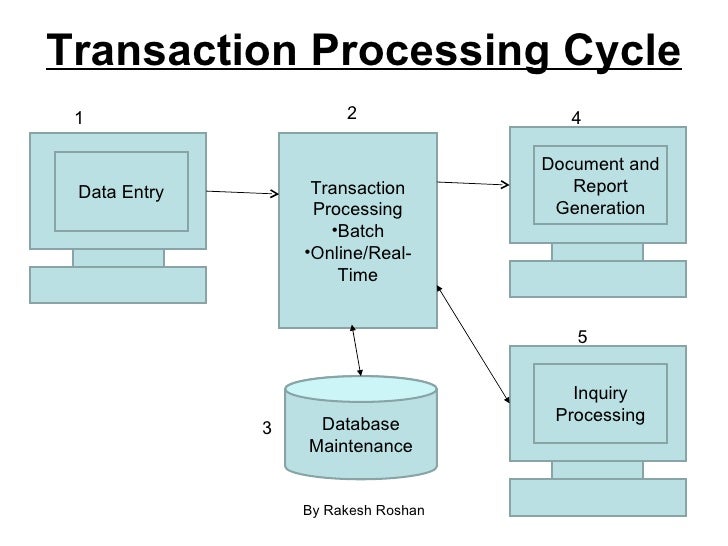 Transaction Processing Cycle

1

Data Entry

2

Transaction Processing
• Batch
• Online/Real-Time

4

Document and Report Generation

3

Database Maintenance

5

Inquiry Processing

By Rakesh Roshan